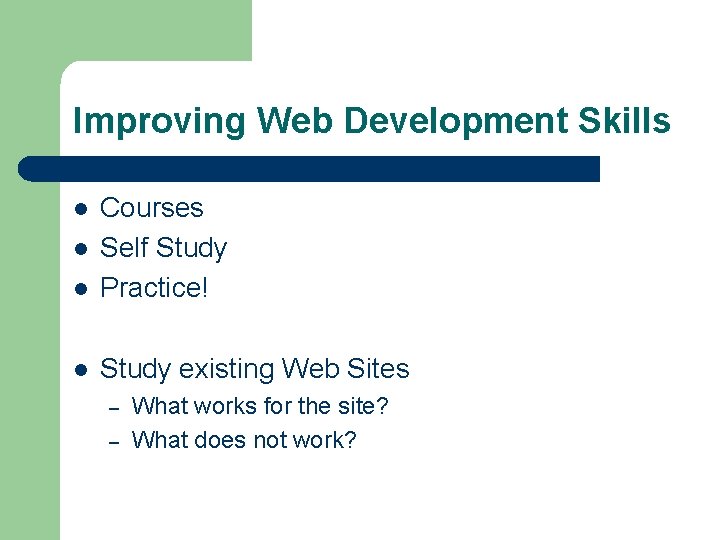 Improving Web Development Skills

- Courses
- Self Study
- Practice!

- Study existing Web Sites
  – What works for the site?
  – What does not work?